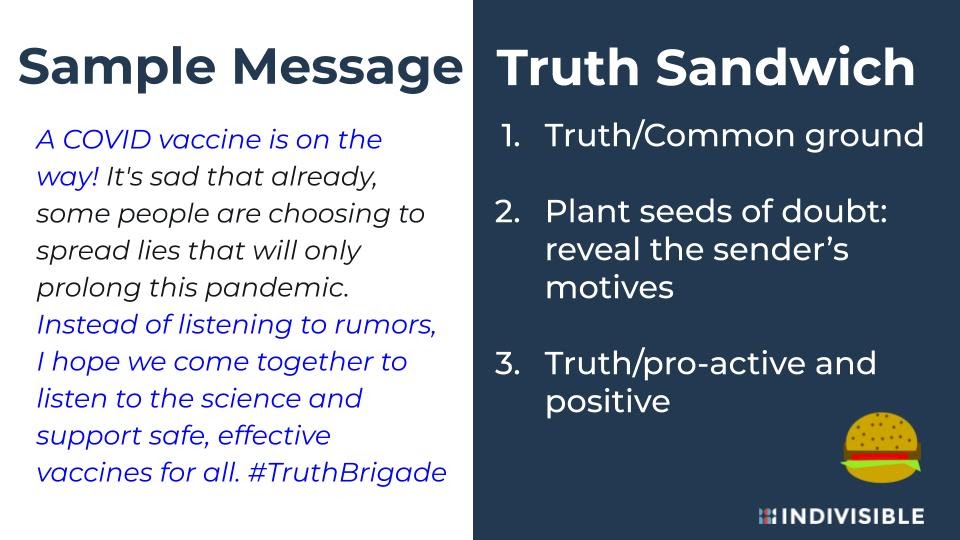 Sample Message

A COVID vaccine is on the way! It's sad that already, some people are choosing to spread lies that will only prolong this pandemic. Instead of listening to rumors, I hope we come together to listen to the science and support safe, effective vaccines for all. #TruthBrigade

Truth Sandwich

1. Truth/Common ground

2. Plant seeds of doubt: reveal the sender's motives

3. Truth/pro-active and positive

INDIVISIBLE